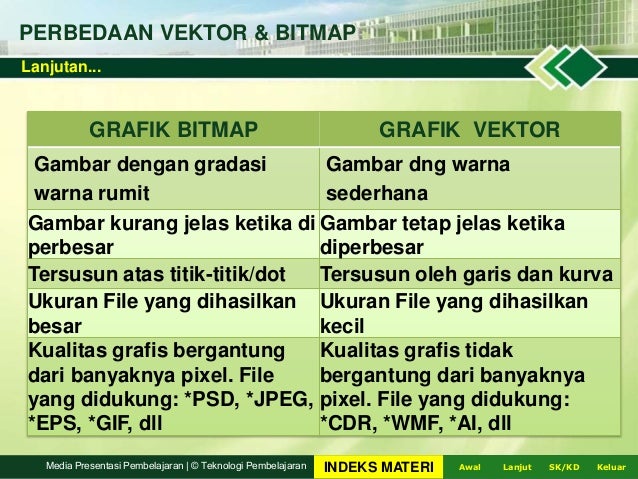 PERBEDAAN VEKTOR & BITMAP

Lanjutan...

| GRAFIK BITMAP | GRAFIK VEKTOR |
|---|---|
| Gambar dengan gradasi warna rumit | Gambar dng warna sederhana |
| Gambar kurang jelas ketika di perbesar | Gambar tetap jelas ketika diperbesar |
| Tersusun atas titik-titik/dot | Tersusun oleh garis dan kurva |
| Ukuran File yang dihasilkan besar | Ukuran File yang dihasilkan kecil |
| Kualitas grafis bergantung dari banyaknya pixel. File yang didukung: *PSD, *JPEG, *EPS, *GIF, dll | Kualitas grafis tidak bergantung dari banyaknya pixel. File yang didukung: *CDR, *WMF, *AI, dll |

Media Presentasi Pembelajaran | © Teknologi Pembelajaran

INDEKS MATERI

Awal Lanjut SK/KD Keluar